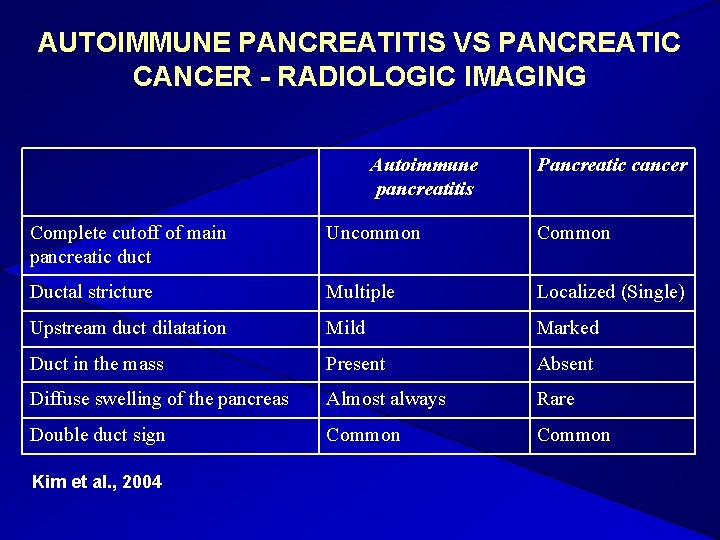 AUTOIMMUNE PANCREATITIS VS PANCREATIC CANCER - RADIOLOGIC IMAGING

| | Autoimmune pancreatitis | Pancreatic cancer |
|---|---|---|
| Complete cutoff of main pancreatic duct | Uncommon | Common |
| Ductal stricture | Multiple | Localized (Single) |
| Upstream duct dilatation | Mild | Marked |
| Duct in the mass | Present | Absent |
| Diffuse swelling of the pancreas | Almost always | Rare |
| Double duct sign | Common | Common |

Kim et al., 2004